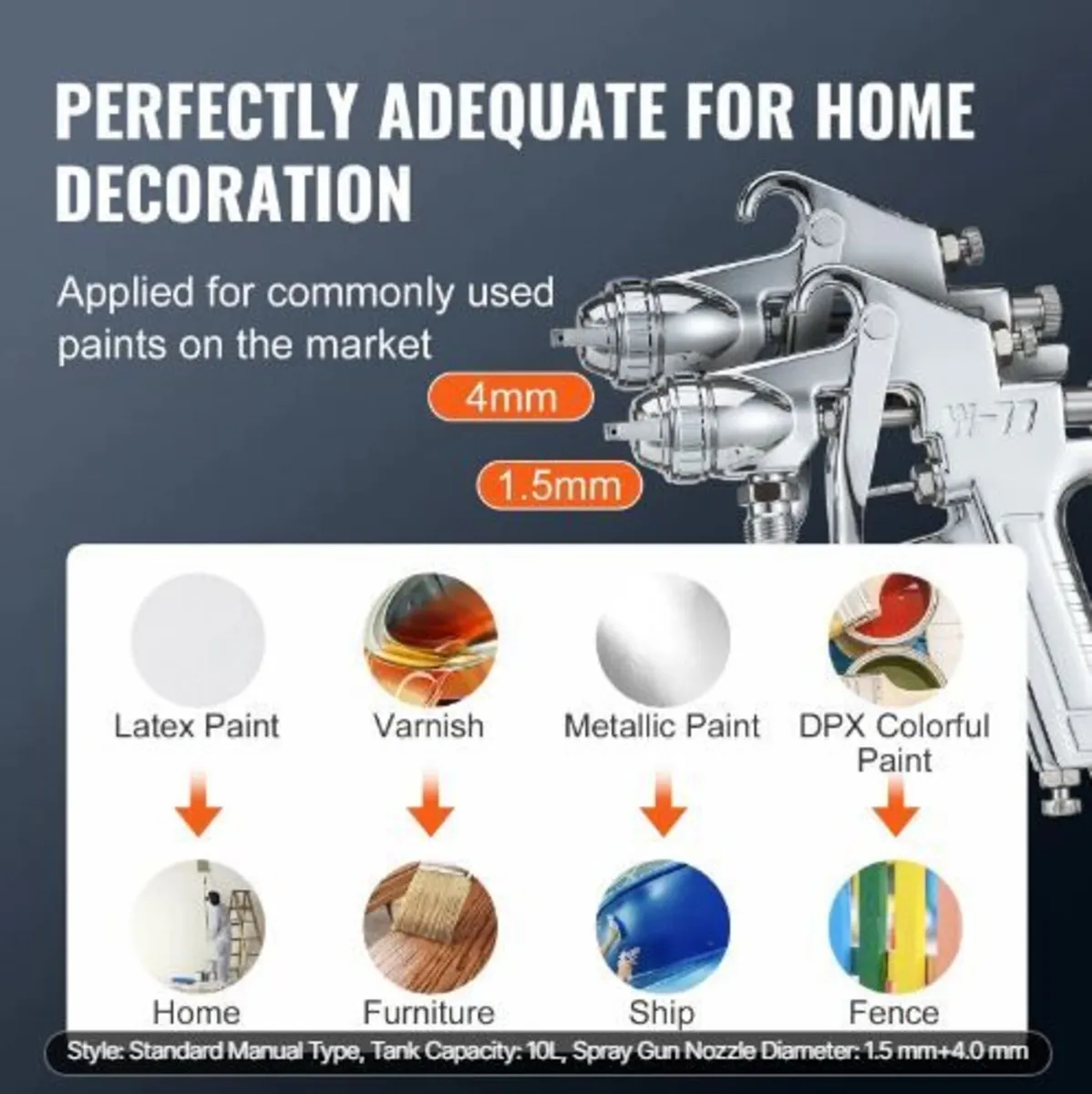 PERFECTLY ADEQUATE FOR HOME DECORATION

Applied for commonly used paints on the market

4mm

1.5mm

W-77

Latex Paint

Varnish

Metallic Paint

DPX Colorful Paint

Home

Furniture

Ship

Fence

Style: Standard Manual Type, Tank Capacity: 10L, Spray Gun Nozzle Diameter: 1.5 mm+4.0 mm